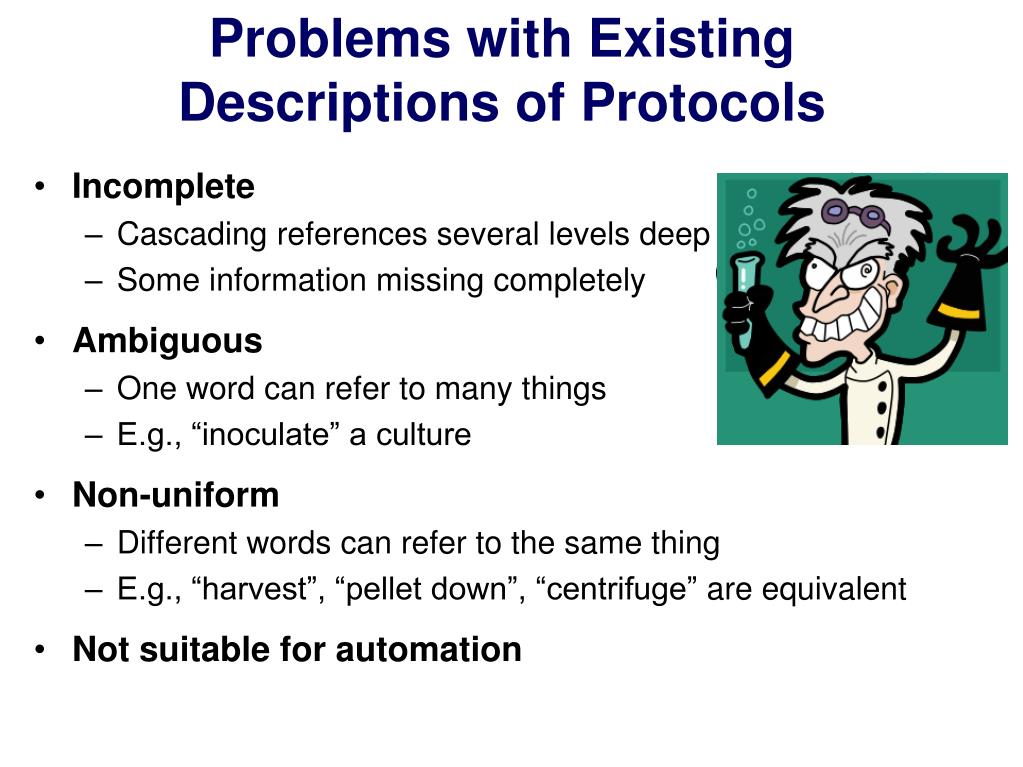 Problems with Existing Descriptions of Protocols

• Incomplete
– Cascading references several levels deep
– Some information missing completely

• Ambiguous
– One word can refer to many things
– E.g., “inoculate” a culture

• Non-uniform
– Different words can refer to the same thing
– E.g., “harvest”, “pellet down”, “centrifuge” are equivalent

• Not suitable for automation